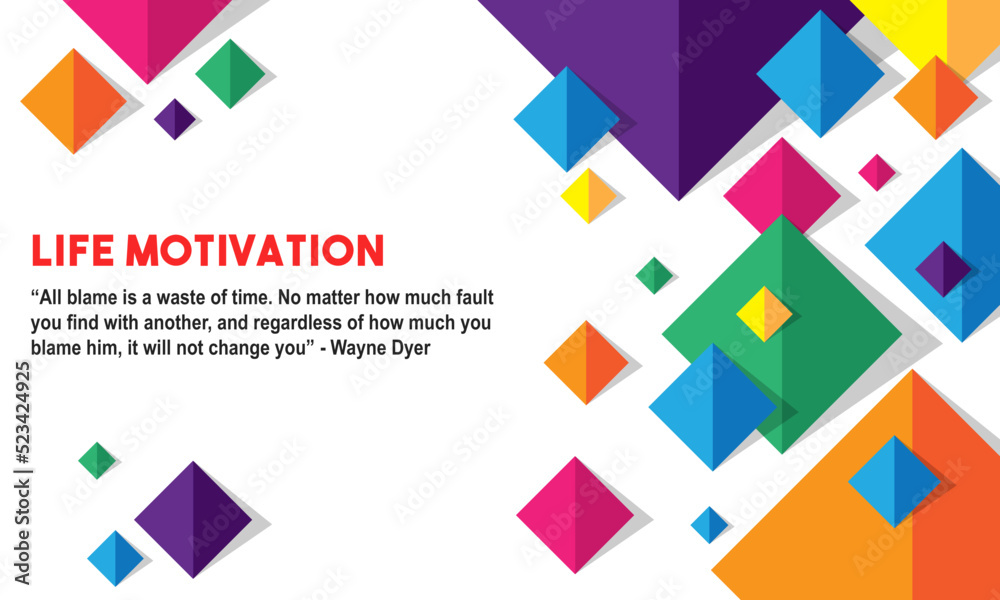 LIFE MOTIVATION

“All blame is a waste of time. No matter how much fault you find with another, and regardless of how much you blame him, it will not change you” - Wayne Dyer

Adobe Stock | #523424925